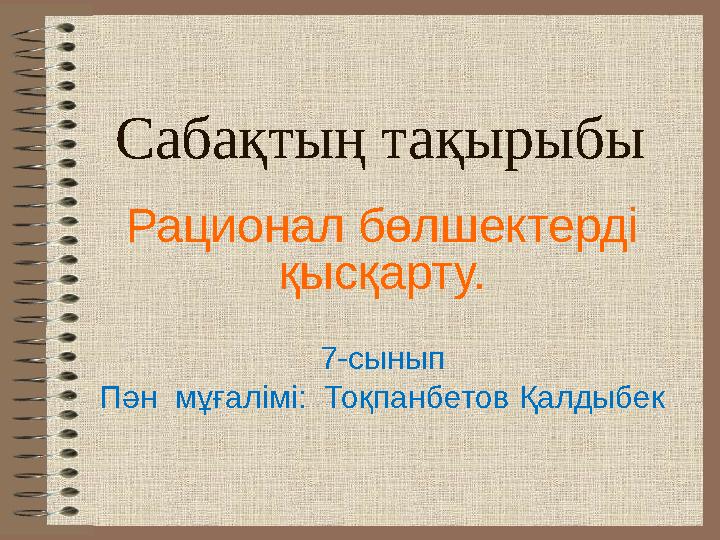 Сабақтың тақырыбы

Рационал бөлшектерді қысқарту.

7-сынып

Пән мұғалімі: Тоқпанбетов Қалдыбек